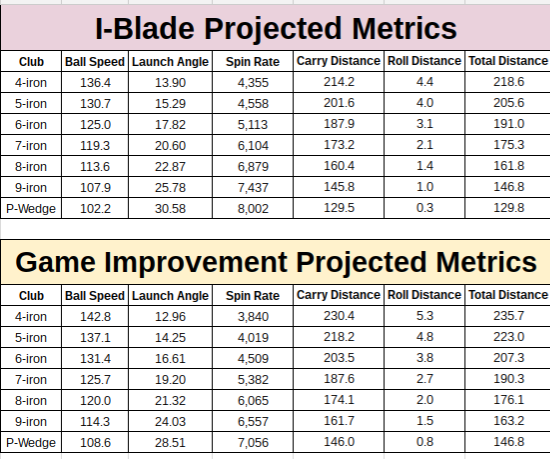 I-Blade Projected Metrics

| Club | Ball Speed | Launch Angle | Spin Rate | Carry Distance | Roll Distance | Total Distance |
|---|---|---|---|---|---|---|
| 4-iron | 136.4 | 13.90 | 4,355 | 214.2 | 4.4 | 218.6 |
| 5-iron | 130.7 | 15.29 | 4,558 | 201.6 | 4.0 | 205.6 |
| 6-iron | 125.0 | 17.82 | 5,113 | 187.9 | 3.1 | 191.0 |
| 7-iron | 119.3 | 20.60 | 6,104 | 173.2 | 2.1 | 175.3 |
| 8-iron | 113.6 | 22.87 | 6,879 | 160.4 | 1.4 | 161.8 |
| 9-iron | 107.9 | 25.78 | 7,437 | 145.8 | 1.0 | 146.8 |
| P-Wedge | 102.2 | 30.58 | 8,002 | 129.5 | 0.3 | 129.8 |

Game Improvement Projected Metrics

| Club | Ball Speed | Launch Angle | Spin Rate | Carry Distance | Roll Distance | Total Distance |
|---|---|---|---|---|---|---|
| 4-iron | 142.8 | 12.96 | 3,840 | 230.4 | 5.3 | 235.7 |
| 5-iron | 137.1 | 14.25 | 4,019 | 218.2 | 4.8 | 223.0 |
| 6-iron | 131.4 | 16.61 | 4,509 | 203.5 | 3.8 | 207.3 |
| 7-iron | 125.7 | 19.20 | 5,382 | 187.6 | 2.7 | 190.3 |
| 8-iron | 120.0 | 21.32 | 6,065 | 174.1 | 2.0 | 176.1 |
| 9-iron | 114.3 | 24.03 | 6,557 | 161.7 | 1.5 | 163.2 |
| P-Wedge | 108.6 | 28.51 | 7,056 | 146.0 | 0.8 | 146.8 |